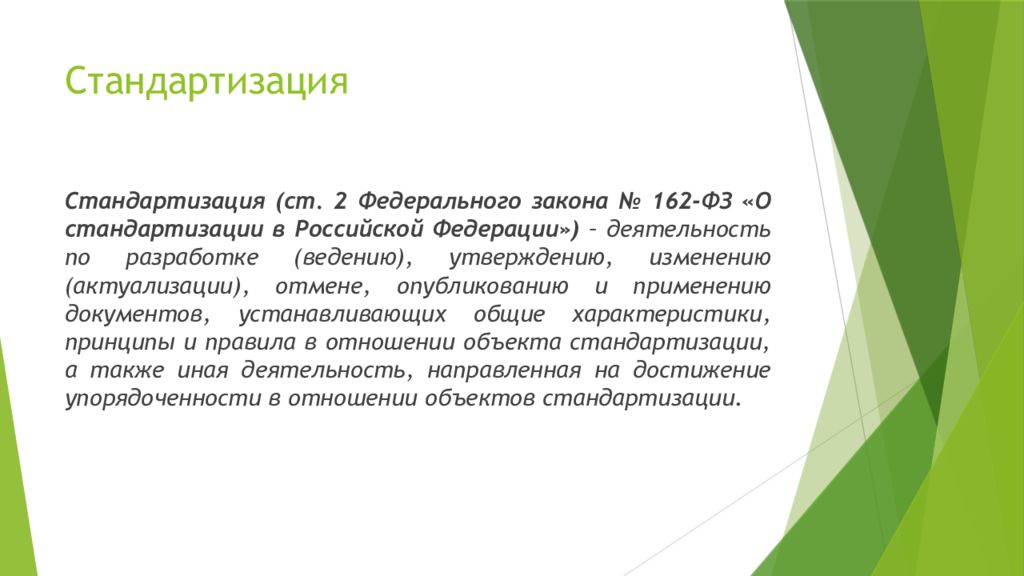 Стандартизация

Стандартизация (ст. 2 Федерального закона № 162-ФЗ «О стандартизации в Российской Федерации») – деятельность по разработке (ведению), утверждению, изменению (актуализации), отмене, опубликованию и применению документов, устанавливающих общие характеристики, принципы и правила в отношении объекта стандартизации, а также иная деятельность, направленная на достижение упорядоченности в отношении объектов стандартизации.